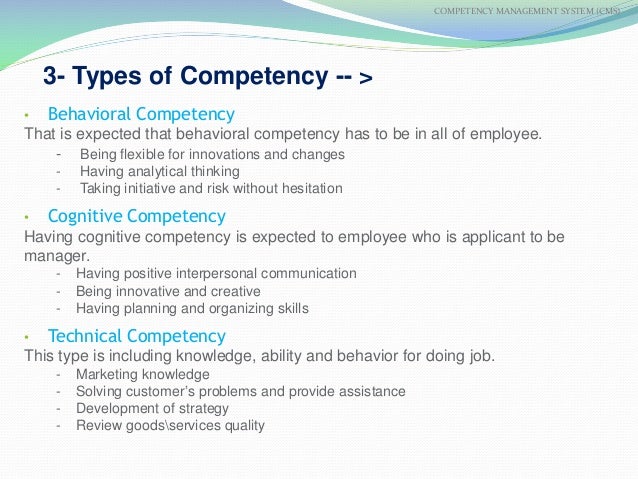 COMPETENCY MANAGEMENT SYSTEM (CMS)

3- Types of Competency -- >

• Behavioral Competency
That is expected that behavioral competency has to be in all of employee.
- Being flexible for innovations and changes
- Having analytical thinking
- Taking initiative and risk without hesitation

• Cognitive Competency
Having cognitive competency is expected to employee who is applicant to be manager.
- Having positive interpersonal communication
- Being innovative and creative
- Having planning and organizing skills

• Technical Competency
This type is including knowledge, ability and behavior for doing job.
- Marketing knowledge
- Solving customer's problems and provide assistance
- Development of strategy
- Review goods\services quality